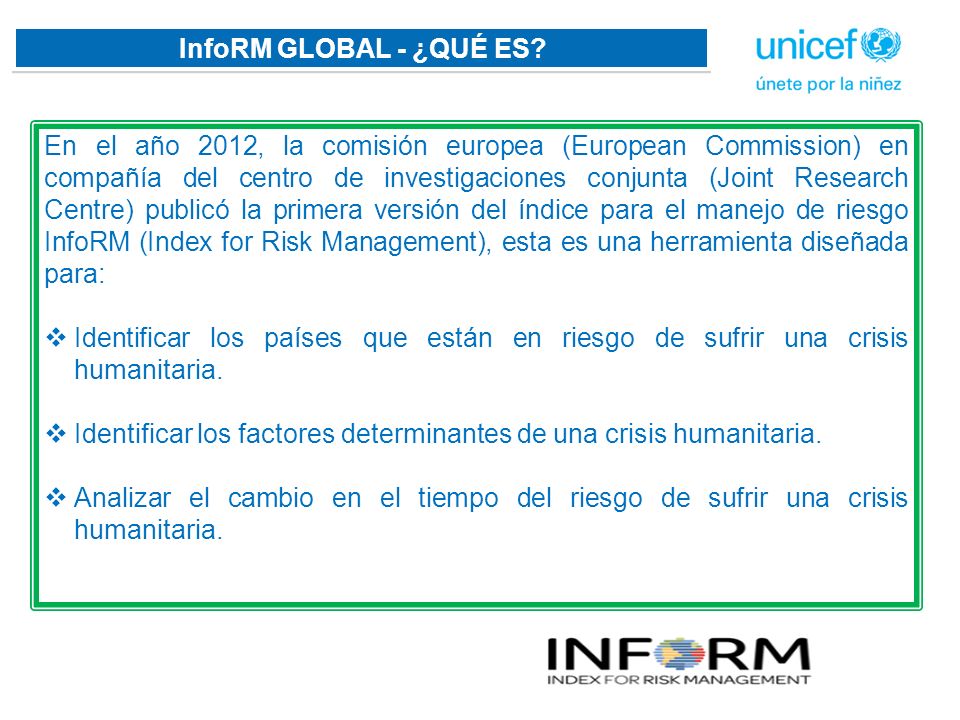 InfoRM GLOBAL - ¿QUÉ ES?

unicef
únete por la niñez

En el año 2012, la comisión europea (European Commission) en compañía del centro de investigaciones conjunta (Joint Research Centre) publicó la primera versión del índice para el manejo de riesgo InfoRM (Index for Risk Management), esta es una herramienta diseñada para:

❖ Identificar los países que están en riesgo de sufrir una crisis humanitaria.

❖ Identificar los factores determinantes de una crisis humanitaria.

❖ Analizar el cambio en el tiempo del riesgo de sufrir una crisis humanitaria.

INFORM
INDEX FOR RISK MANAGEMENT